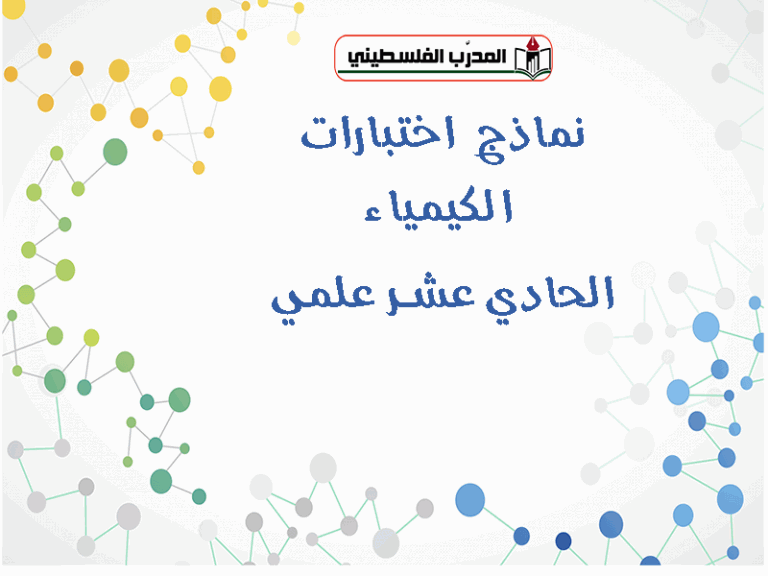 المدرّب الفلسطيني

نماذج اختبارات
الكيمياء
الحادي عشر علمي